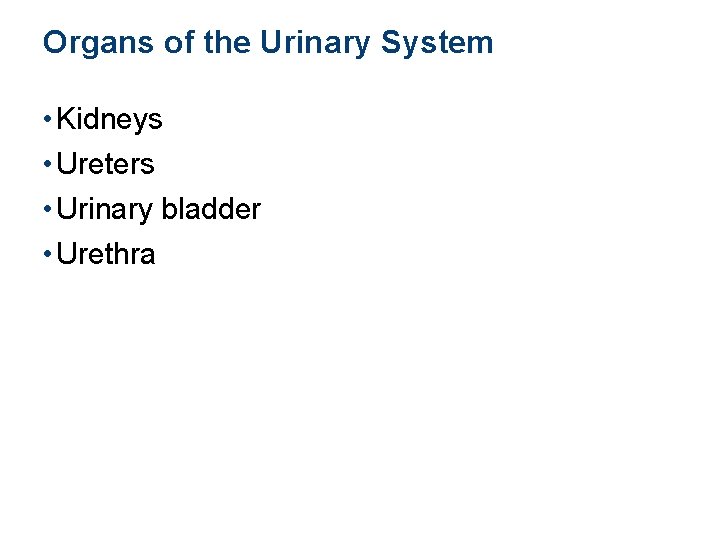 Organs of the Urinary System

• Kidneys
• Ureters
• Urinary bladder
• Urethra